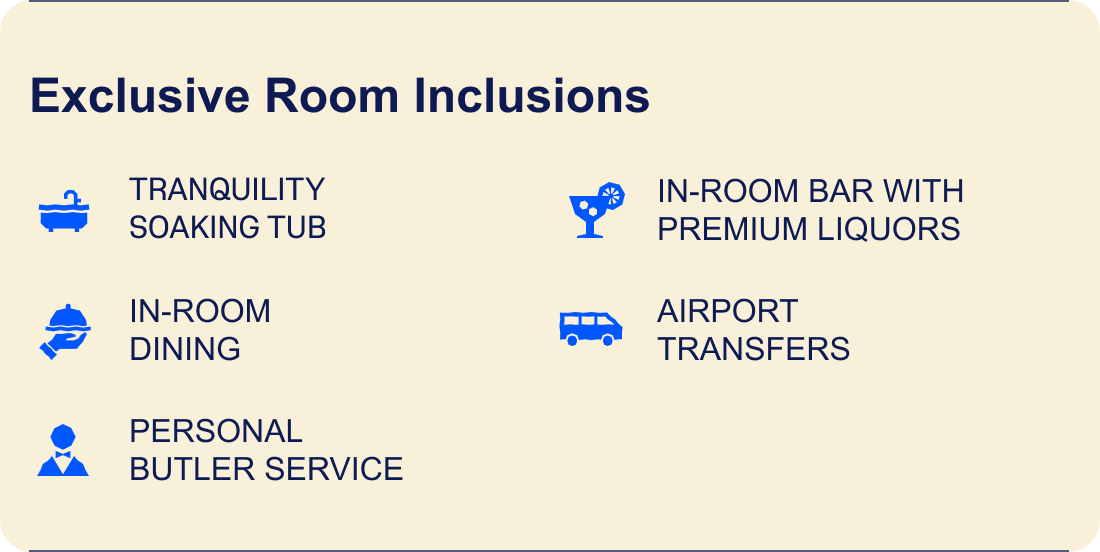 Exclusive Room Inclusions

TRANQUILITY SOAKING TUB

IN-ROOM DINING

PERSONAL BUTLER SERVICE

IN-ROOM BAR WITH PREMIUM LIQUORS

AIRPORT TRANSFERS